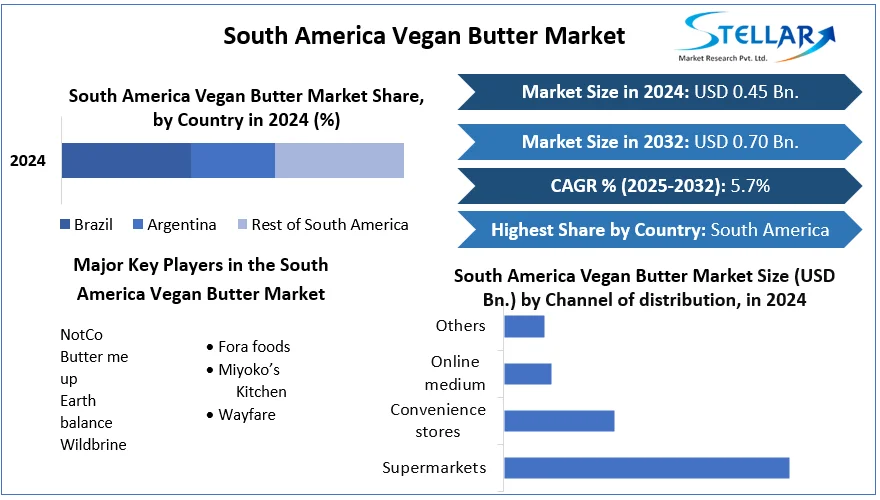 South America Vegan Butter Market

STELLAR
Market Research Pvt. Ltd.

South America Vegan Butter Market Share, by Country in 2024 (%)

2024

Brazil Argentina Rest of South America

Market Size in 2024: USD 0.45 Bn.

Market Size in 2032: USD 0.70 Bn.

CAGR % (2025-2032): 5.7%

Highest Share by Country: South America

Major Key Players in the South America Vegan Butter Market

NotCo
Butter me up
Earth balance
Wildbrine

• Fora foods
• Miyoko's Kitchen
• Wayfare

South America Vegan Butter Market Size (USD Bn.) by Channel of distribution, in 2024

Others
Online medium
Convenience stores
Supermarkets